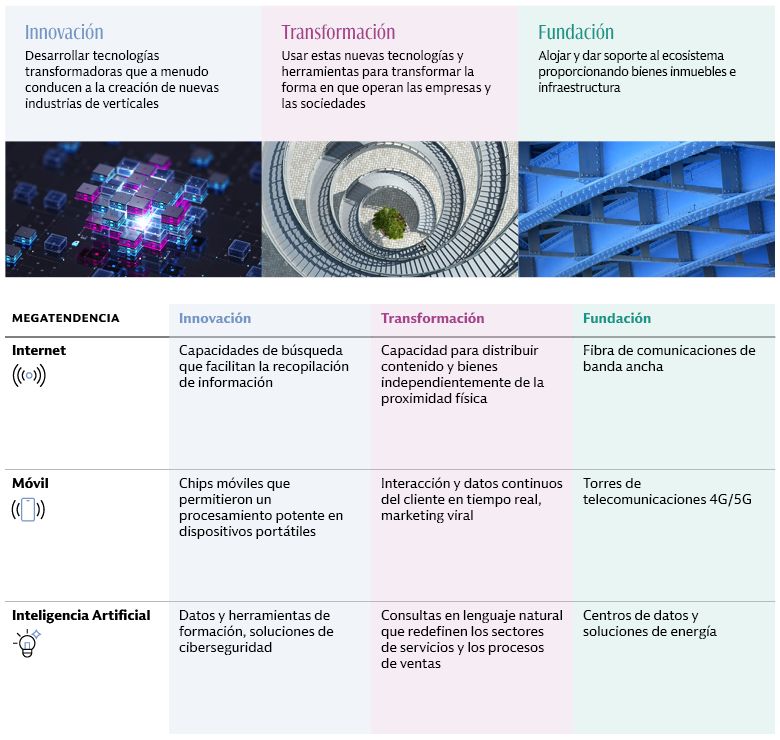 Innovación
Desarrollar tecnologías transformadoras que a menudo conducen a la creación de nuevas industrias de verticales

Transformación
Usar estas nuevas tecnologías y herramientas para transformar la forma en que operan las empresas y las sociedades

Fundación
Alojar y dar soporte al ecosistema proporcionando bienes inmuebles e infraestructura

| MEGATENDENCIA | Innovación | Transformación | Fundación |
|---|---|---|---|
| Internet | Capacidades de búsqueda que facilitan la recopilación de información | Capacidad para distribuir contenido y bienes independientemente de la proximidad física | Fibra de comunicaciones de banda ancha |
| Móvil | Chips móviles que permitieron un procesamiento potente en dispositivos portátiles | Interacción y datos continuos del cliente en tiempo real, marketing viral | Torres de telecomunicaciones 4G/5G |
| Inteligencia Artificial | Datos y herramientas de formación, soluciones de ciberseguridad | Consultas en lenguaje natural que redefinen los sectores de servicios y los procesos de ventas | Centros de datos y soluciones de energía |